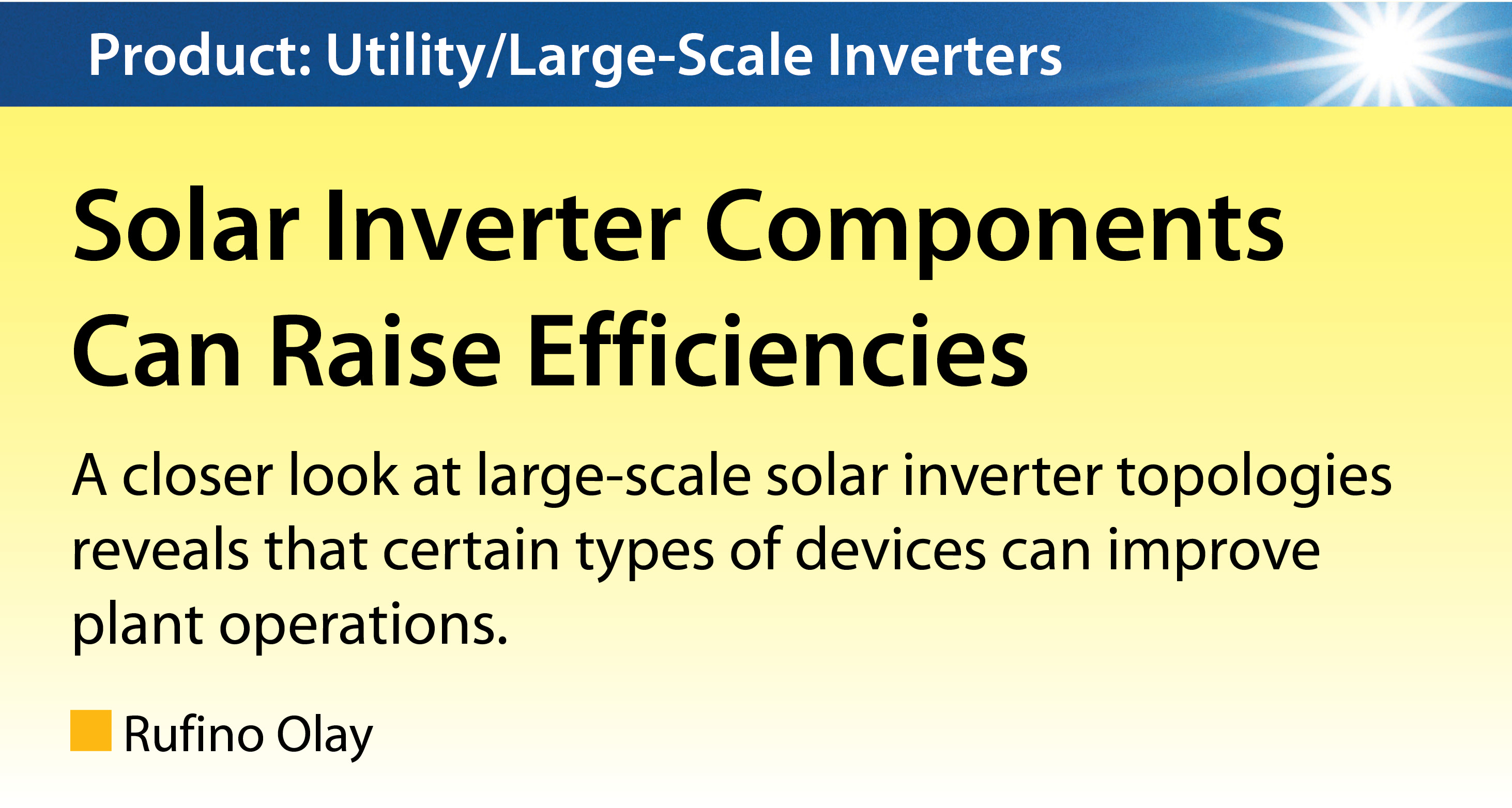 Product: Utility/Large-Scale Inverters

Solar Inverter Components Can Raise Efficiencies

A closer look at large-scale solar inverter topologies reveals that certain types of devices can improve plant operations.

Rufino Olay